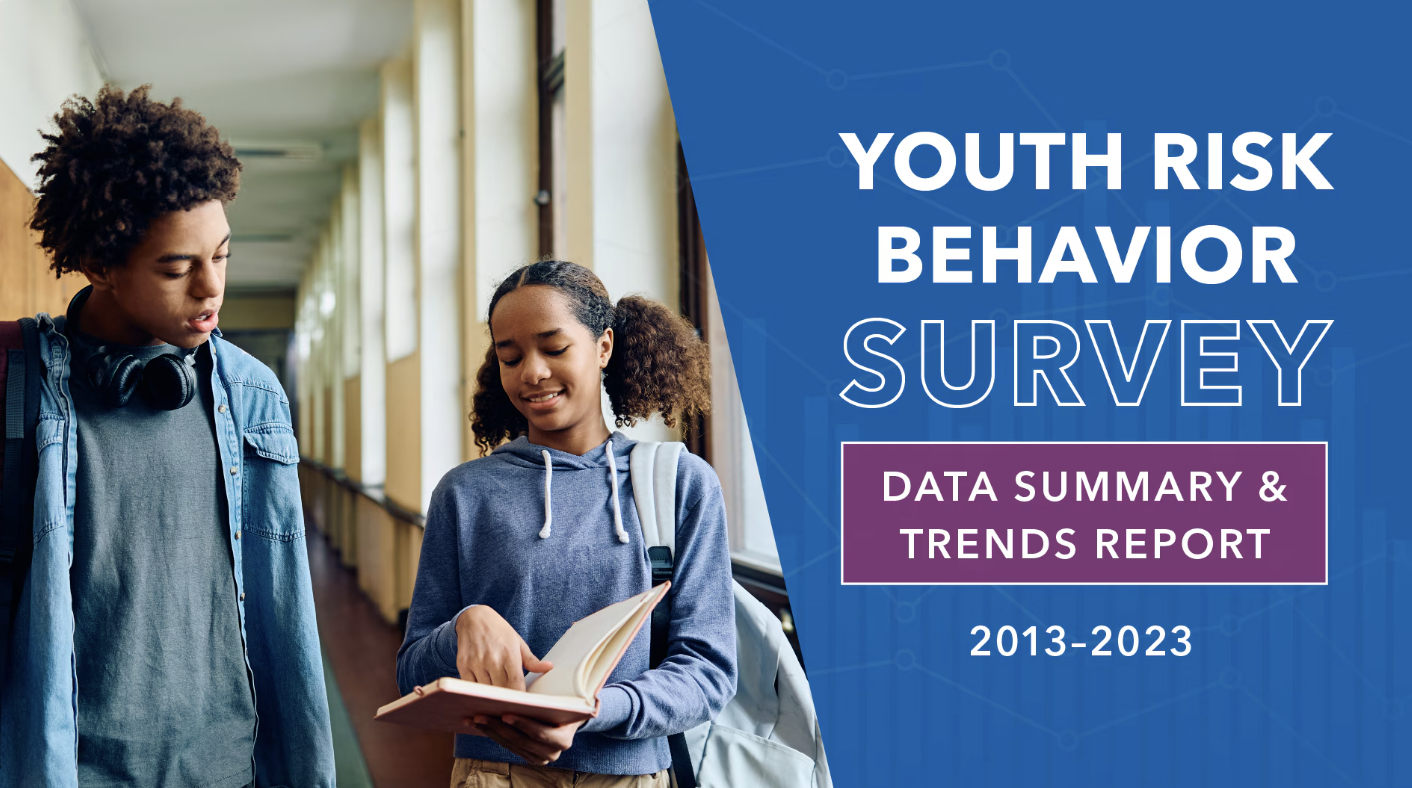 YOUTH RISK BEHAVIOR SURVEY

DATA SUMMARY & TRENDS REPORT

2013–2023